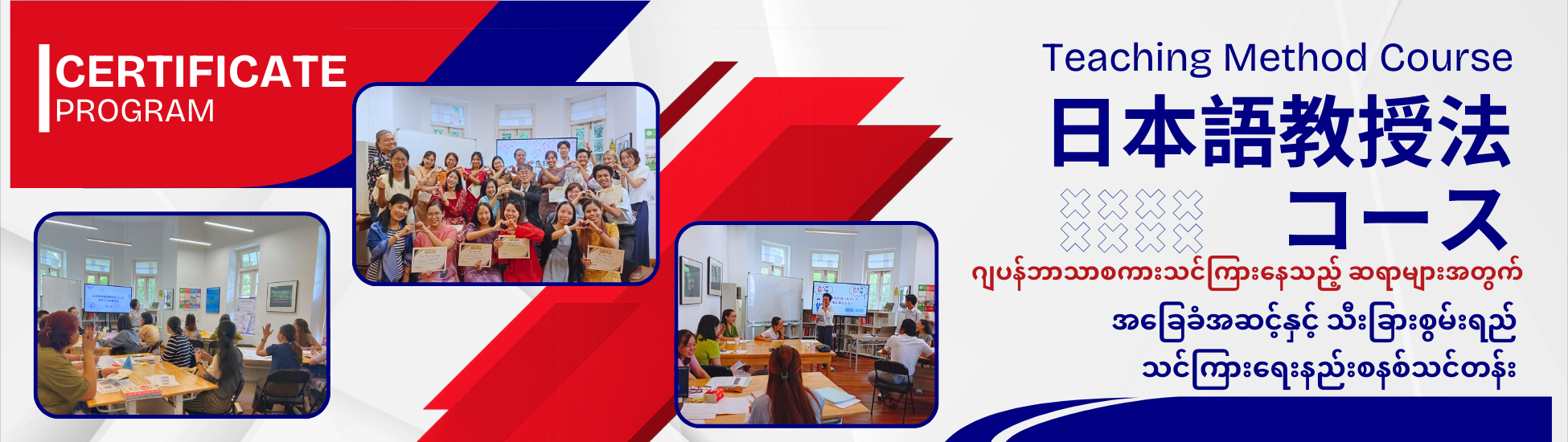 CERTIFICATE
PROGRAM

Teaching Method Course
日本語教授法
コース

ဂျပန်ဘာသာစကားသင်ကြားနေသည့် ဆရာများအတွက်
အခြေခံအဆင့်နှင့် သီးခြားစွမ်းရည်
သင်ကြားရေးနည်းစနစ်သင်တန်း